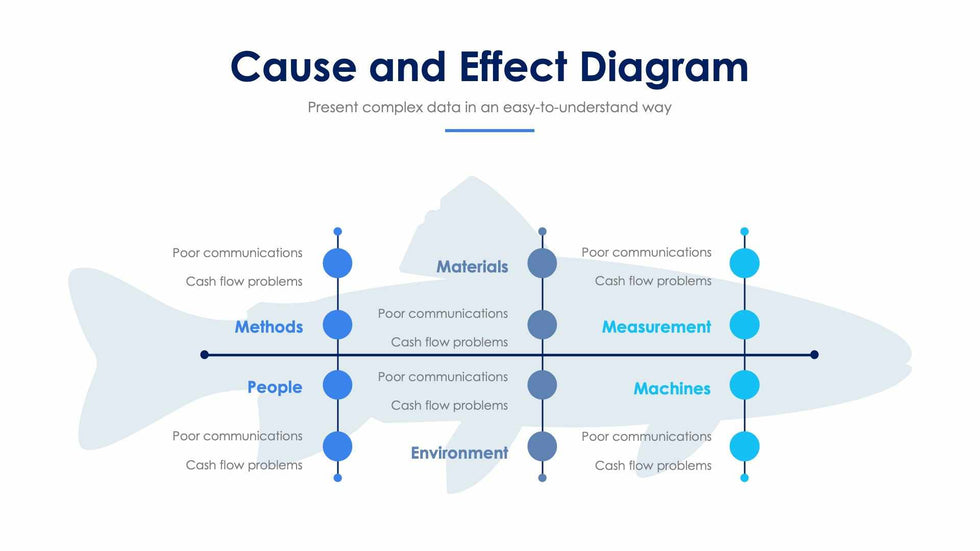 Cause and Effect Diagram

Present complex data in an easy-to-understand way

Poor communications
Cash flow problems

Methods

People

Poor communications
Cash flow problems

Materials

Poor communications
Cash flow problems

Poor communications
Cash flow problems

Environment

Poor communications
Cash flow problems

Measurement

Machines

Poor communications
Cash flow problems